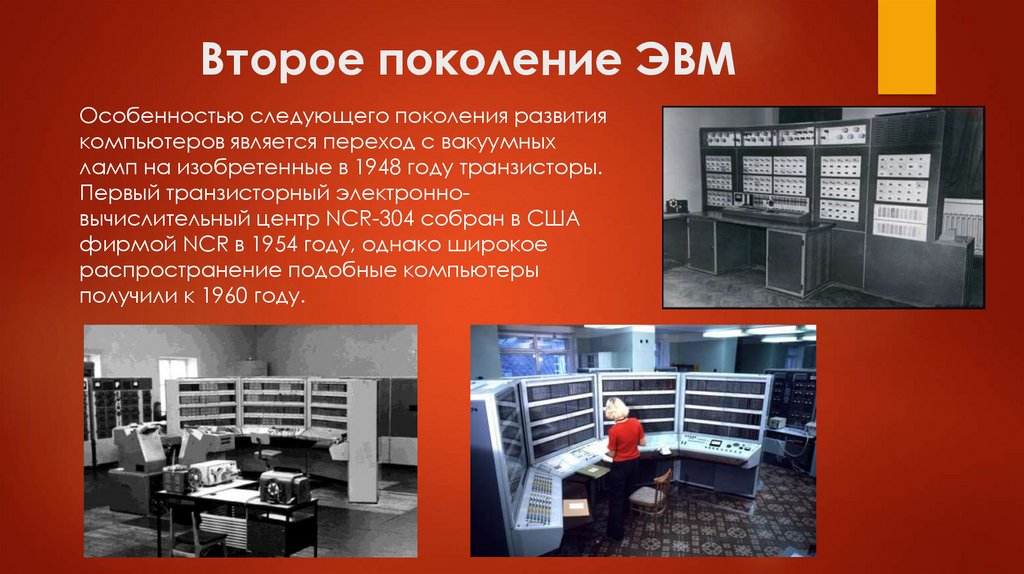 Второе поколение ЭВМ

Особенностью следующего поколения развития компьютеров является переход с вакуумных ламп на изобретенные в 1948 году транзисторы. Первый транзисторный электронно-вычислительный центр NCR-304 собран в США фирмой NCR в 1954 году, однако широкое распространение подобные компьютеры получили к 1960 году.